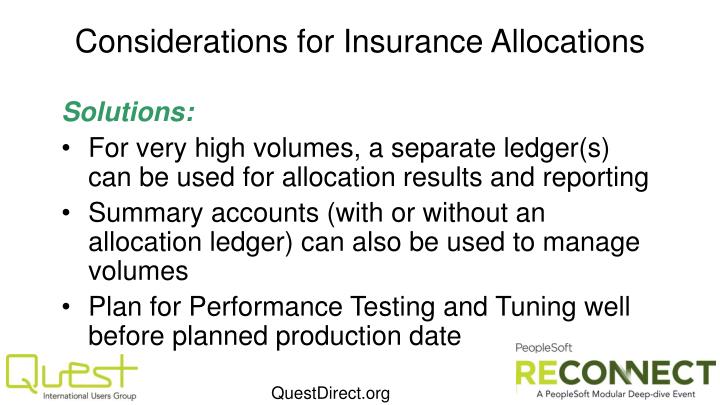 Considerations for Insurance Allocations

Solutions:

• For very high volumes, a separate ledger(s) can be used for allocation results and reporting
• Summary accounts (with or without an allocation ledger) can also be used to manage volumes
• Plan for Performance Testing and Tuning well before planned production date

Quest
International Users Group

QuestDirect.org

PeopleSoft
RECONNECT
A PeopleSoft Modular Deep-dive Event